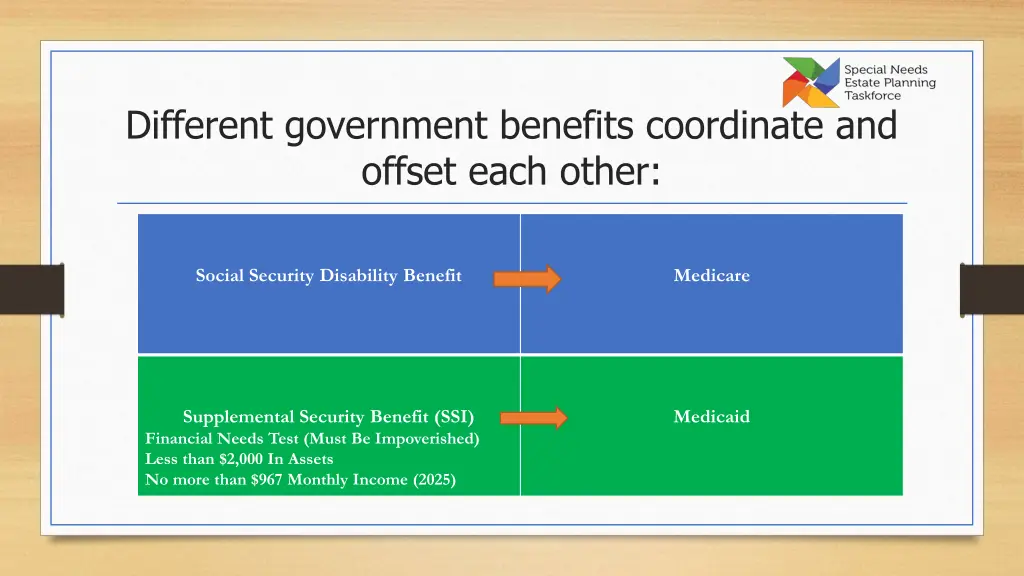 Special Needs Estate Planning Taskforce

Different government benefits coordinate and offset each other:

| Social Security Disability Benefit | Medicare |
|---|---|
| Supplemental Security Benefit (SSI) Financial Needs Test (Must Be Impoverished) Less than \$2,000 In Assets No more than \$967 Monthly Income (2025) | Medicaid |